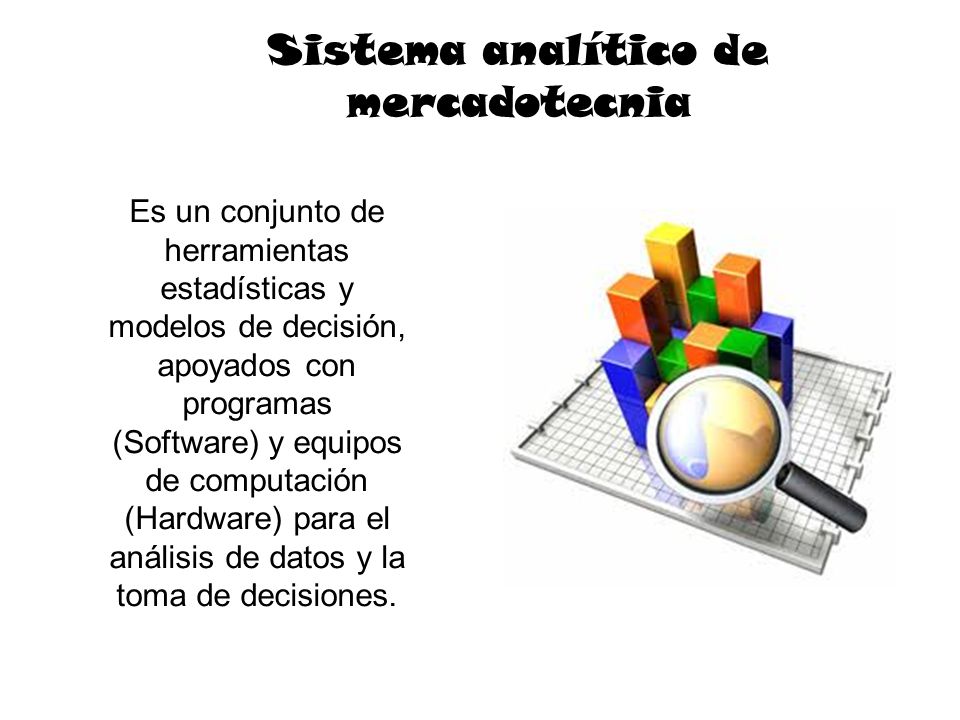 Sistema analítico de mercadotecnia

Es un conjunto de herramientas estadísticas y modelos de decisión, apoyados con programas (Software) y equipos de computación (Hardware) para el análisis de datos y la toma de decisiones.